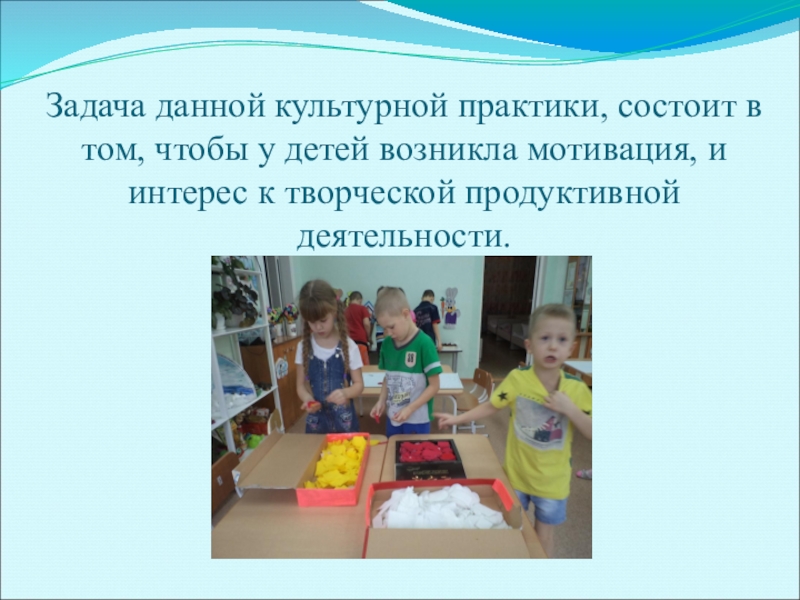 Задача данной культурной практики, состоит в том, чтобы у детей возникла мотивация, и интерес к творческой продуктивной деятельности.